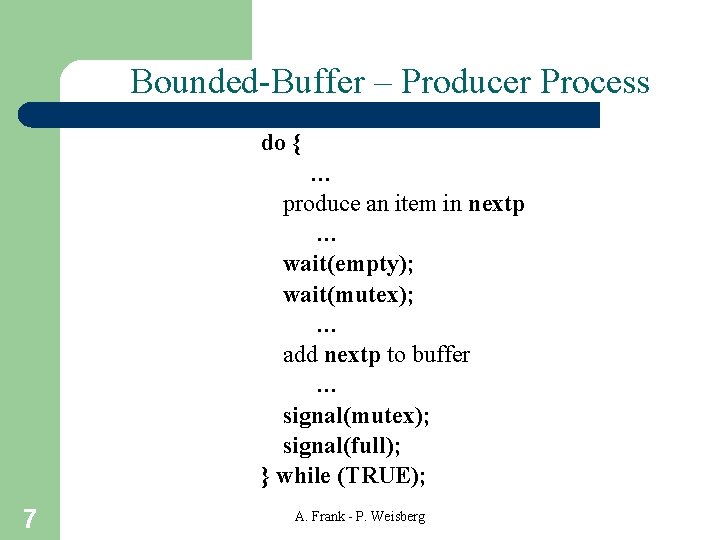 Bounded-Buffer – Producer Process

do {
…
produce an item in nextp
…
wait(empty);
wait(mutex);
…
add nextp to buffer
…
signal(mutex);
signal(full);
} while (TRUE);

7

A. Frank - P. Weisberg